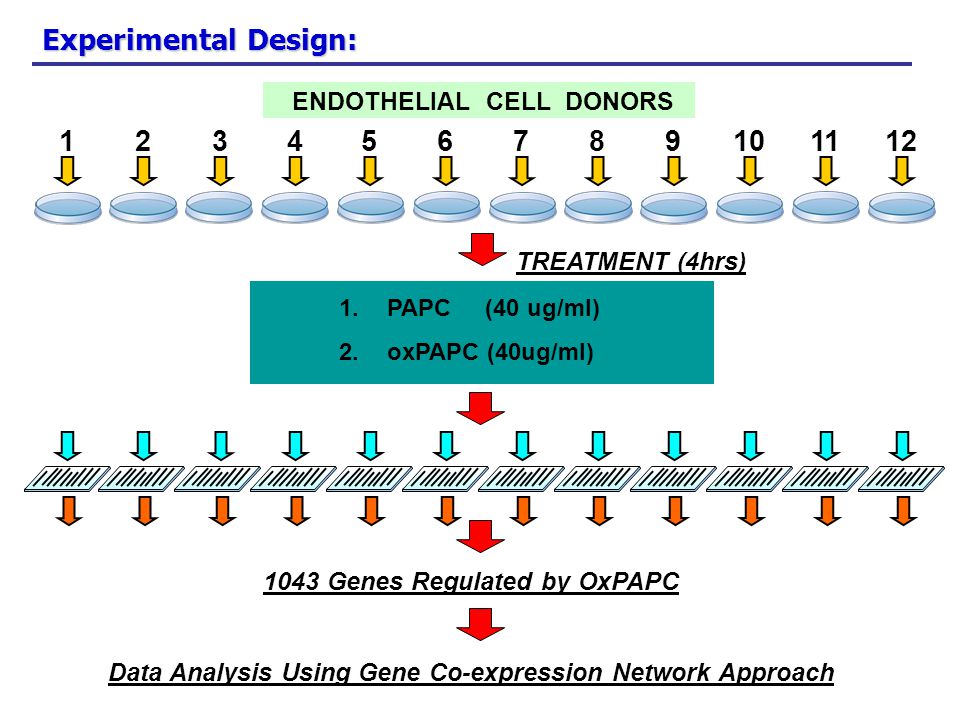 Experimental Design:

ENDOTHELIAL CELL DONORS

1 2 3 4 5 6 7 8 9 10 11 12

TREATMENT (4hrs)

1. PAPC (40 ug/ml)
2. oxPAPC (40ug/ml)

1043 Genes Regulated by OxPAPC

Data Analysis Using Gene Co-expression Network Approach